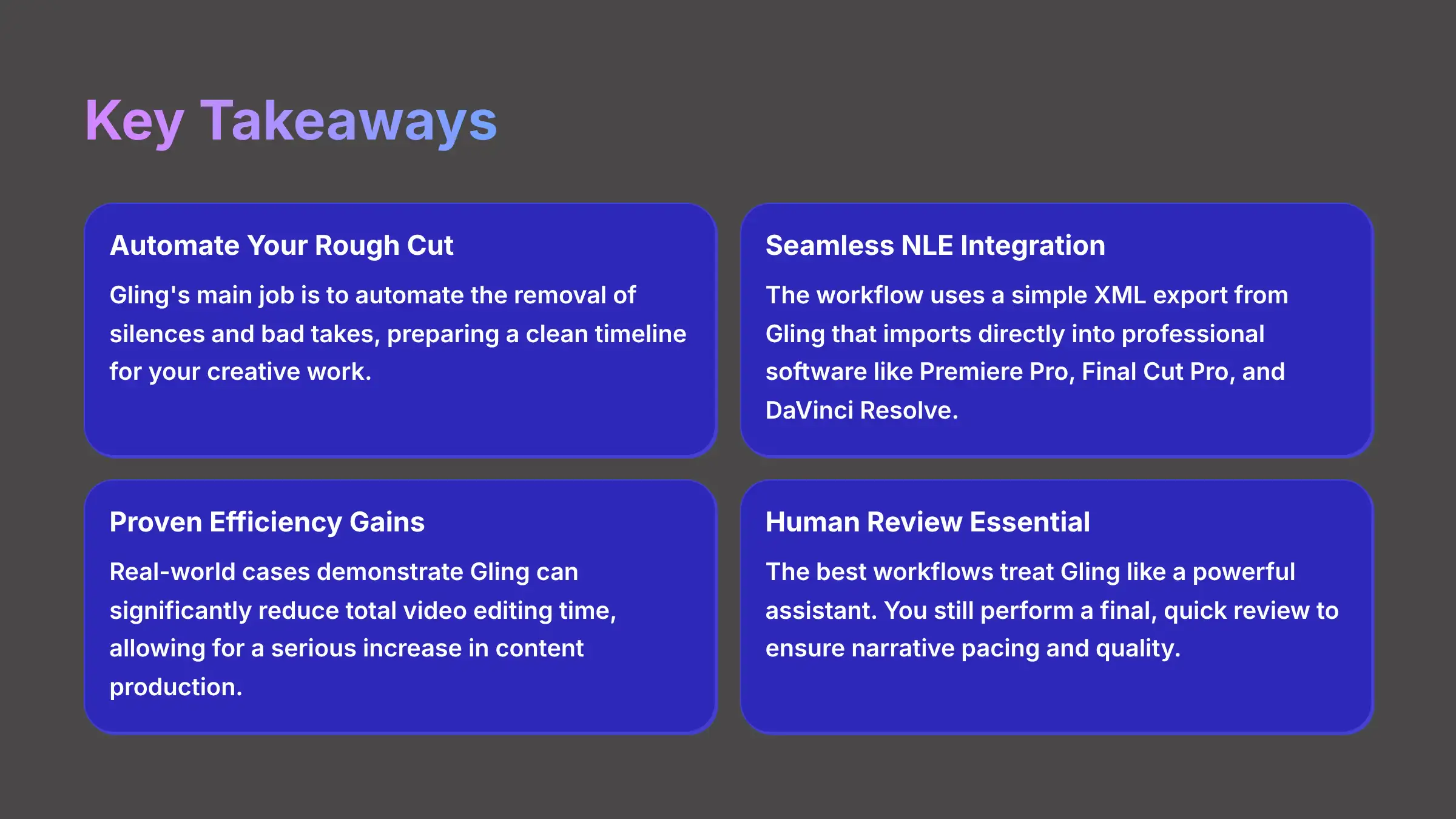 Key Takeaways

Automate Your Rough Cut

Gling's main job is to automate the removal of silences and bad takes, preparing a clean timeline for your creative work.

Seamless NLE Integration

The workflow uses a simple XML export from Gling that imports directly into professional software like Premiere Pro, Final Cut Pro, and DaVinci Resolve.

Proven Efficiency Gains

Real-world cases demonstrate Gling can significantly reduce total video editing time, allowing for a serious increase in content production.

Human Review Essential

The best workflows treat Gling like a powerful assistant. You still perform a final, quick review to ensure narrative pacing and quality.